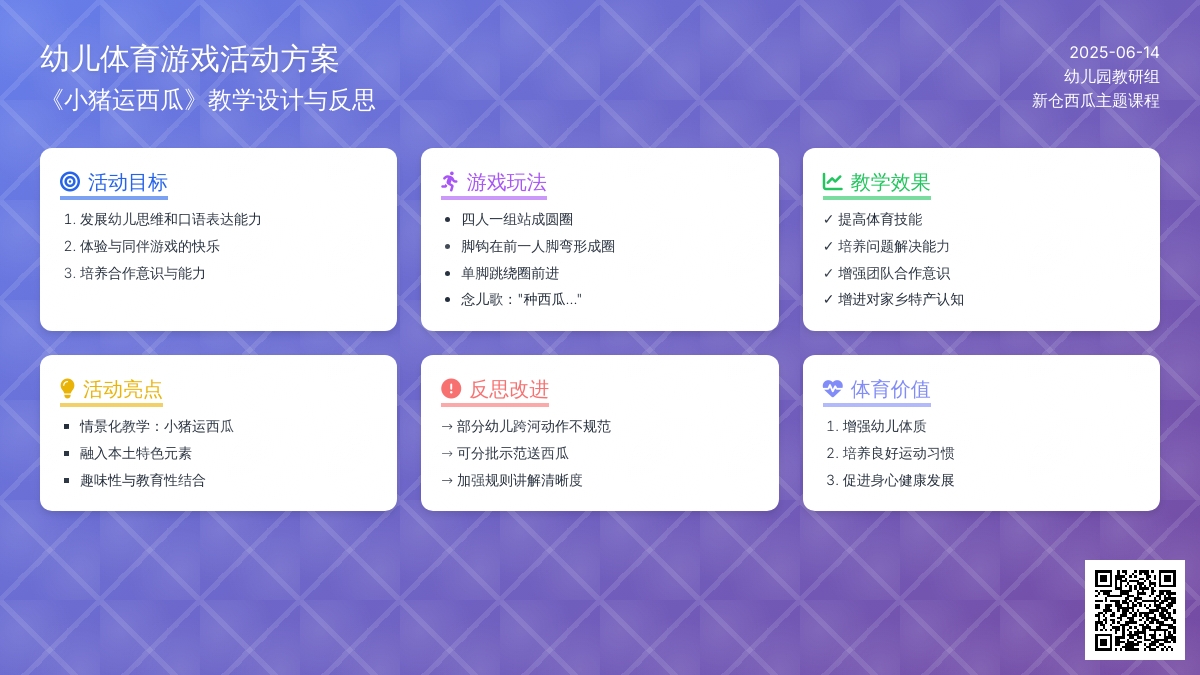 幼儿体育游戏活动方案
《小猪运西瓜》教学设计与反思

2025-06-14
幼儿园教研组
新仓西瓜主题课程

活动目标
1. 发展幼儿思维和口语表达能力
2. 体验与同伴游戏的快乐
3. 培养合作意识与能力

游戏玩法
• 四人一组站成圆圈
• 脚钩在前一人脚弯形成圈
• 单脚跳绕圈前进
• 念儿歌："种西瓜..."

教学效果
✓ 提高体育技能
✓ 培养问题解决能力
✓ 增强团队合作意识
✓ 增进对家乡特产认知

活动亮点
▪ 情景化教学：小猪运西瓜
▪ 融入本土特色元素
▪ 趣味性与教育性结合

反思改进
→ 部分幼儿跨河动作不规范
→ 可分批示范送西瓜
→ 加强规则讲解清晰度

体育价值
1. 增强幼儿体质
2. 培养良好运动习惯
3. 促进身心健康发展